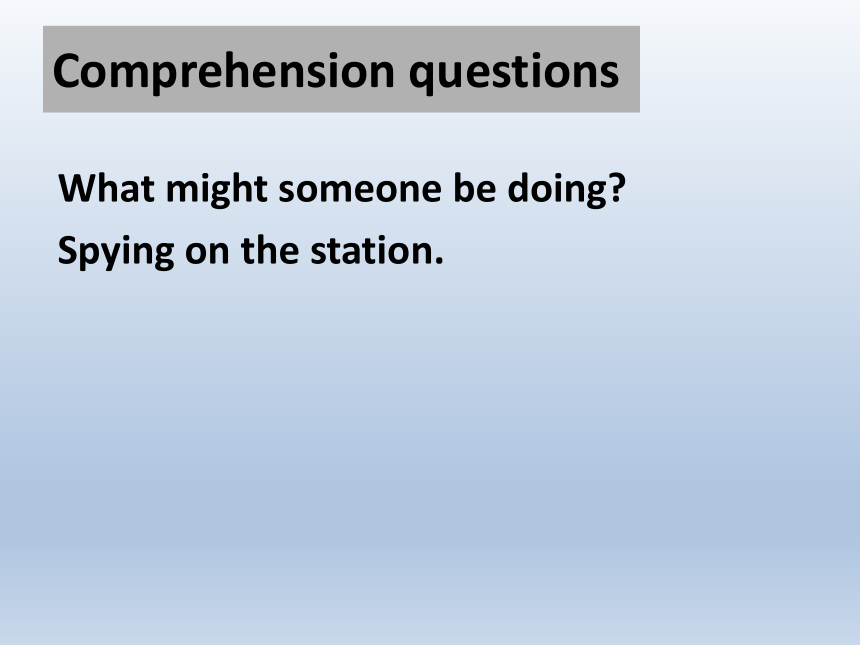 Comprehension questions

What might someone be doing?

Spying on the station.